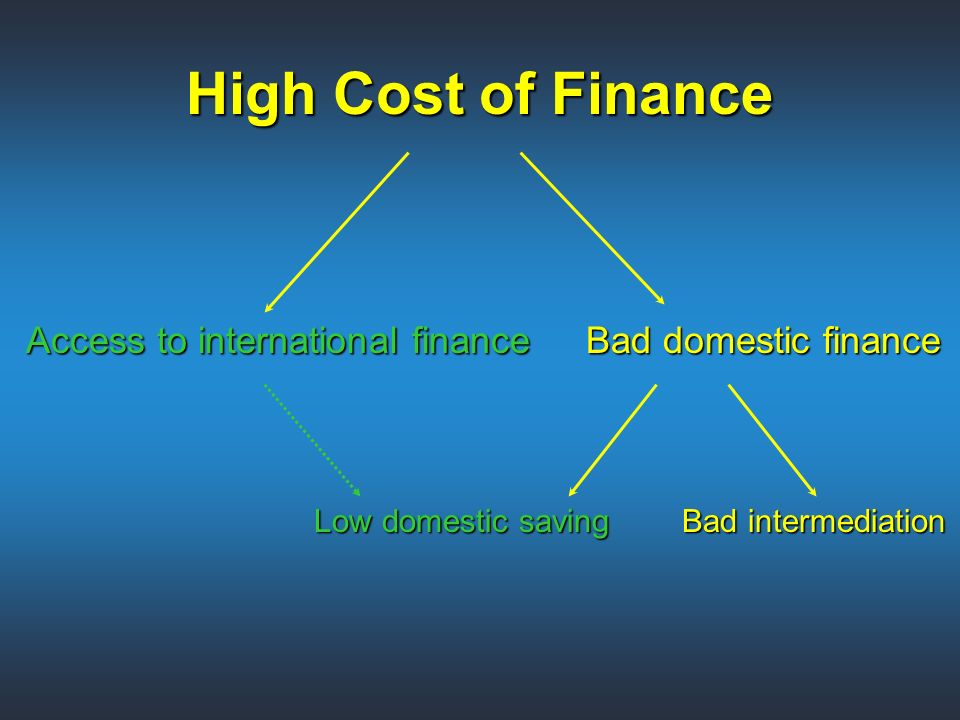 High Cost of Finance

Access to international finance

Bad domestic finance

Low domestic saving

Bad intermediation